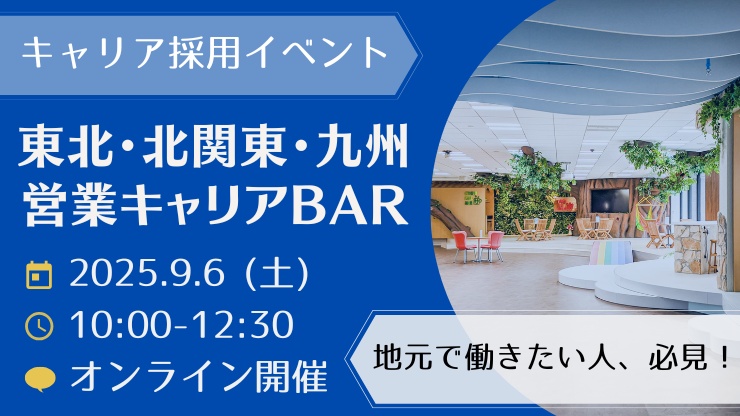 キャリア採用イベント

東北・北関東・九州
営業キャリアBAR

2025.9.6（土）

10:00-12:30

オンライン開催

地元で働きたい人、必見！